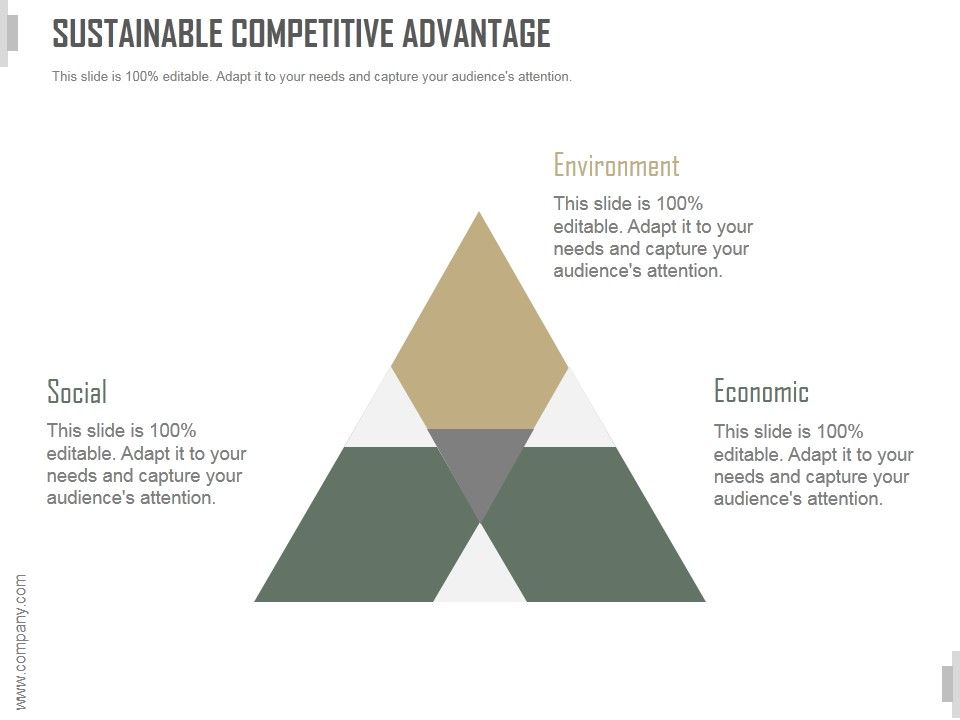 SUSTAINABLE COMPETITIVE ADVANTAGE

This slide is 100% editable. Adapt it to your needs and capture your audience's attention.

Environment

This slide is 100% editable. Adapt it to your needs and capture your audience's attention.

Social

This slide is 100% editable. Adapt it to your needs and capture your audience's attention.

Economic

This slide is 100% editable. Adapt it to your needs and capture your audience's attention.

www.company.com